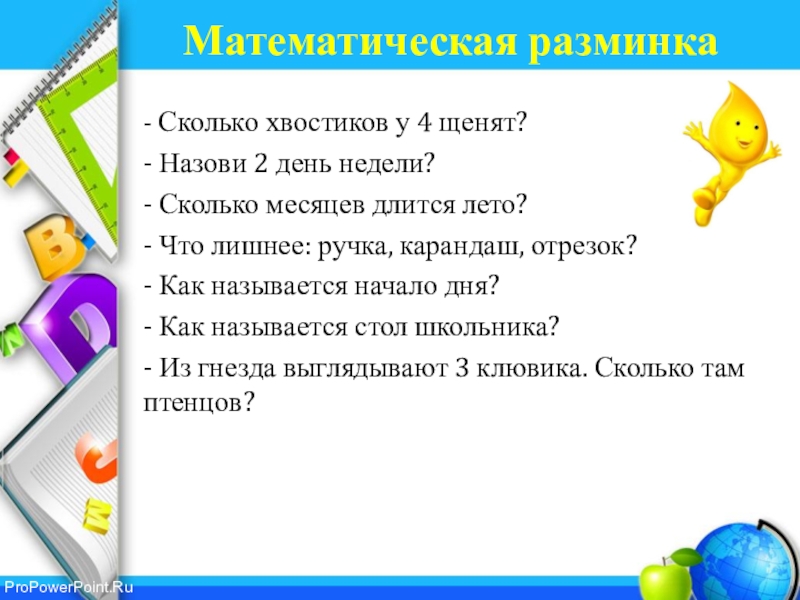 Математическая разминка

- Сколько хвостиков у 4 щенят?

- Назови 2 день недели?

- Сколько месяцев длится лето?

- Что лишнее: ручка, карандаш, отрезок?

- Как называется начало дня?

- Как называется стол школьника?

- Из гнезда выглядывают 3 клювика. Сколько там птенцов?

B

D

C

ProPowerPoint.Ru